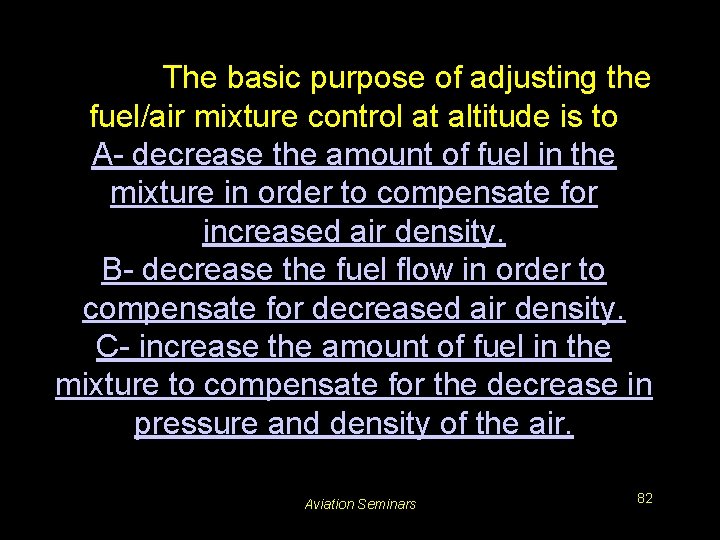 The basic purpose of adjusting the fuel/air mixture control at altitude is to

A- decrease the amount of fuel in the mixture in order to compensate for increased air density.

B- decrease the fuel flow in order to compensate for decreased air density.

C- increase the amount of fuel in the mixture to compensate for the decrease in pressure and density of the air.

Aviation Seminars

82